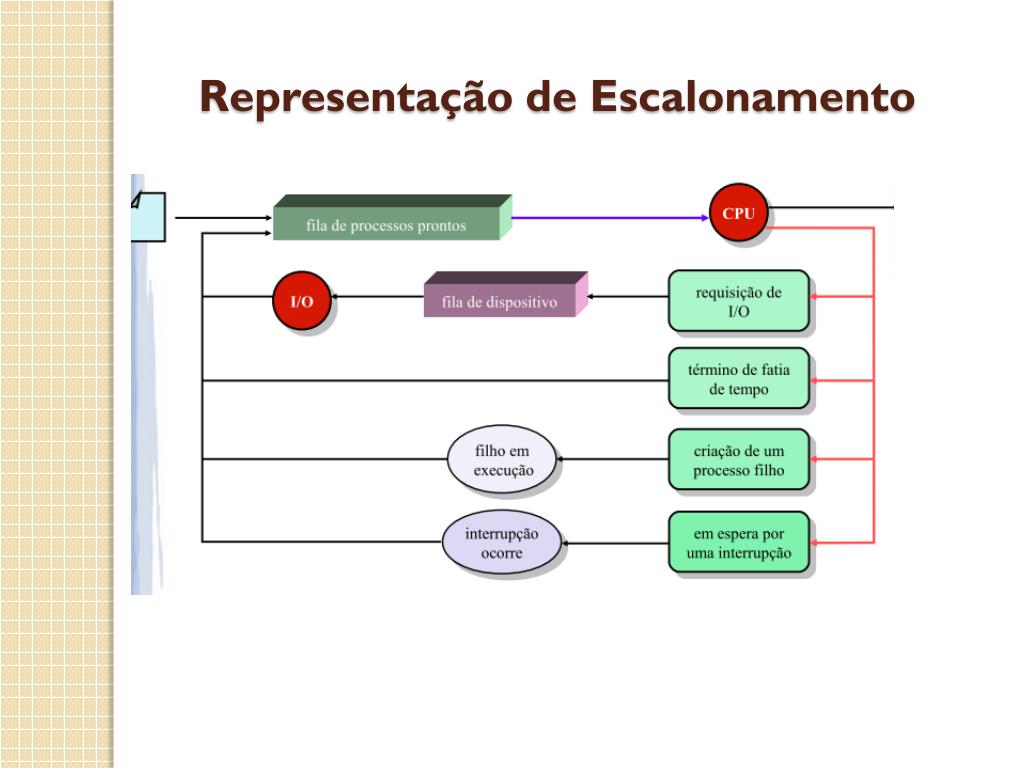 Representação de Escalonamento

fila de processos prontos

CPU

I/O

fila de dispositivo

requisição de I/O

término de fatia de tempo

filho em execução

criação de um processo filho

interrupção ocorre

em espera por uma interrupção